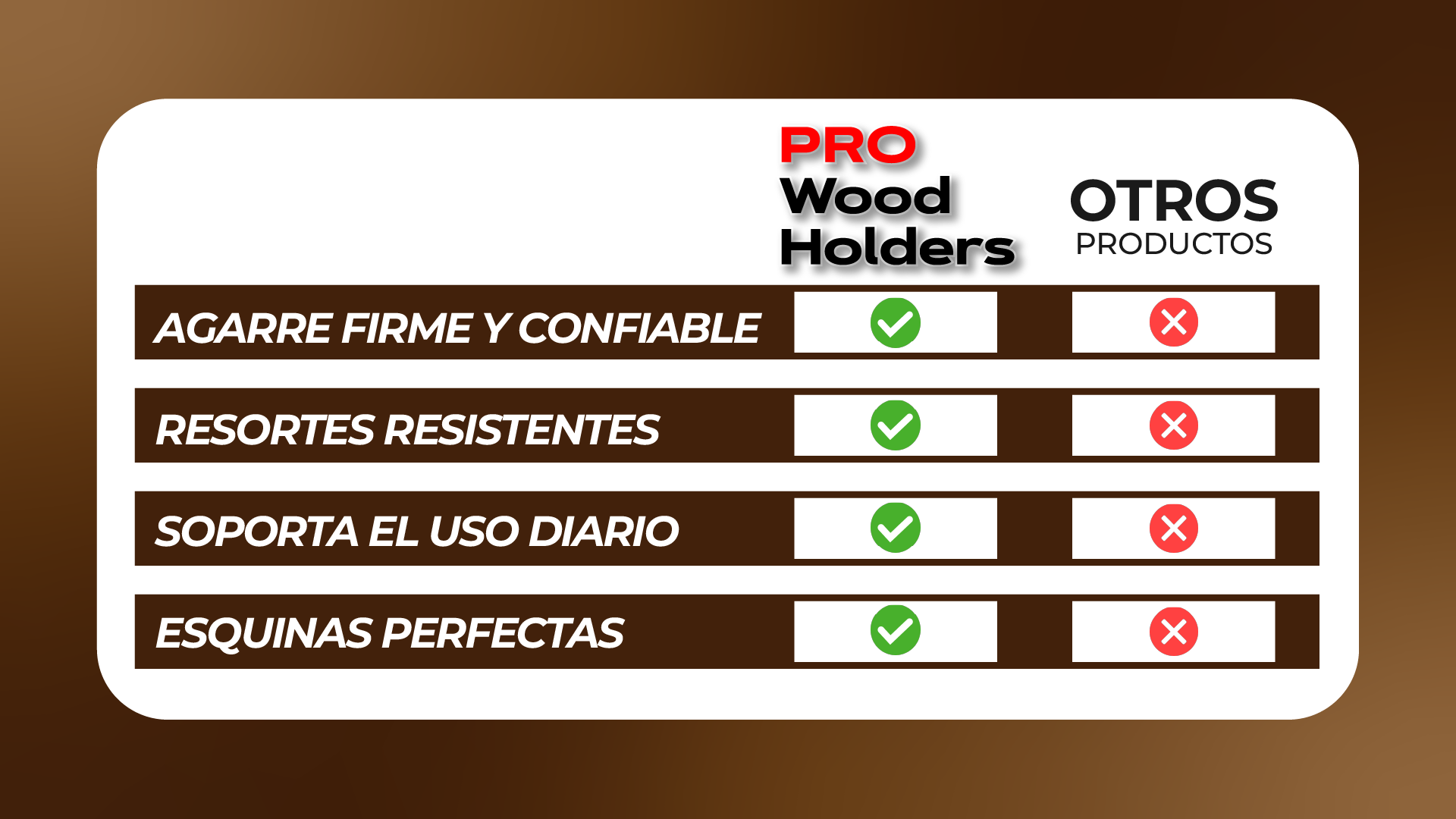 |  | PRO Wood Holders | OTROS PRODUCTOS |
|---|---|---|
| AGARRE FIRME Y CONFIABLE | ✓ | ✗ |
| RESORTES RESISTENTES | ✓ | ✗ |
| SOPORTA EL USO DIARIO | ✓ | ✗ |
| ESQUINAS PERFECTAS | ✓ | ✗ |